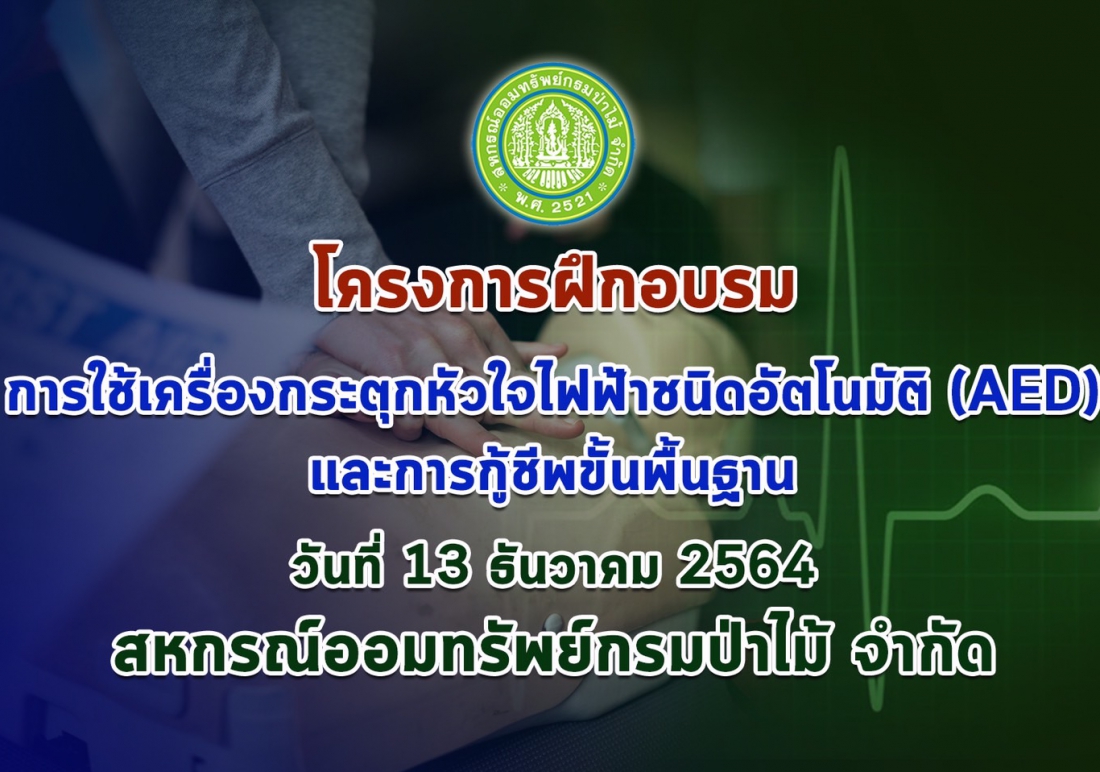 สหกรณ์ออมทรัพย์กรมป่าไม้ จำกัด
พ.ศ. 2521

โครงการฝึกอบรม

การใช้เครื่องกระตุกหัวใจไฟฟ้าชนิดอัตโนมัติ (AED)
และการกู้ชีพขั้นพื้นฐาน

วันที่ 13 ธันวาคม 2564

สหกรณ์ออมทรัพย์กรมป่าไม้ จำกัด